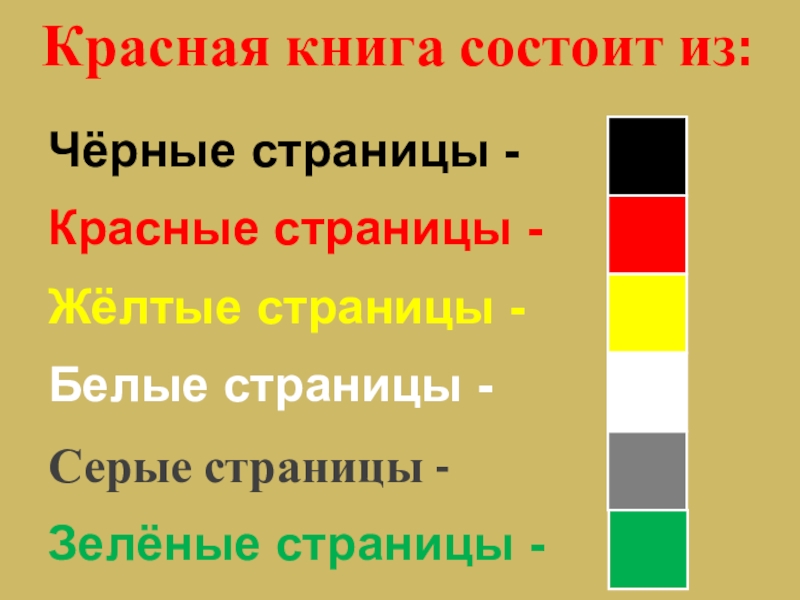 Красная книга состоит из:

Чёрные страницы -

Красные страницы -

Жёлтые страницы -

Белые страницы -

Серые страницы -

Зелёные страницы -